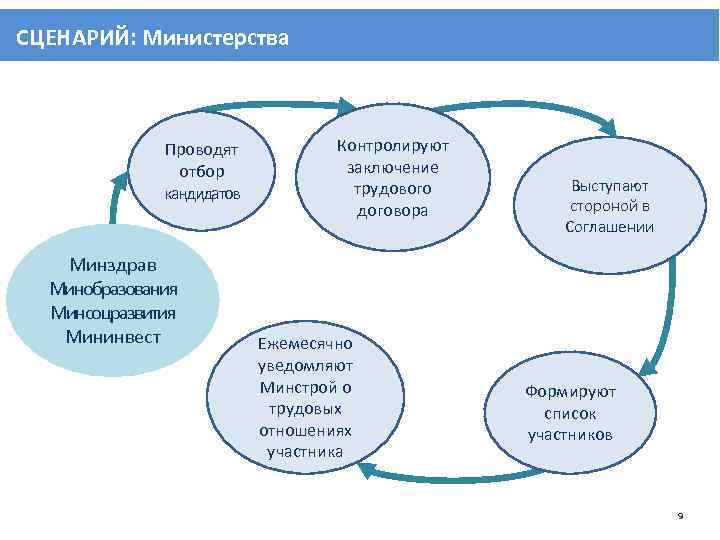 СЦЕНАРИЙ: Министерства

Минздрав
Минобразования
Минсоцразвития
Мининвест

Проводят отбор кандидатов

Контролируют заключение трудового договора

Выступают стороной в Соглашении

Формируют список участников

Ежемесячно уведомляют Минстрой о трудовых отношениях участника

9